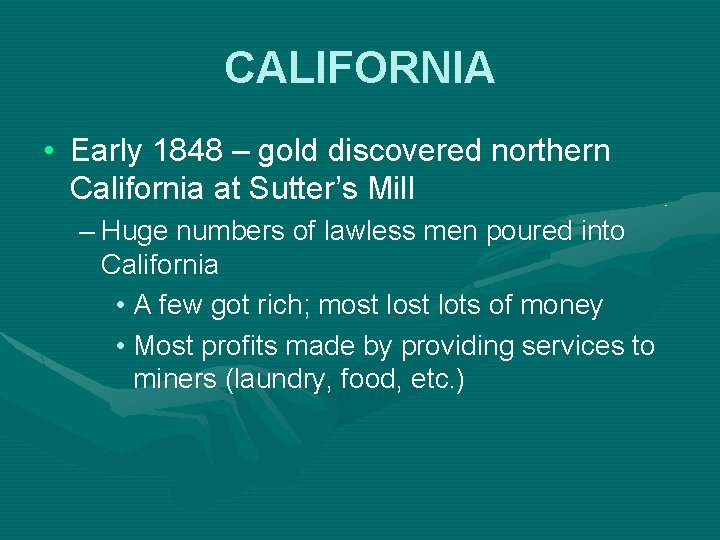 CALIFORNIA

• Early 1848 – gold discovered northern California at Sutter's Mill

– Huge numbers of lawless men poured into California

• A few got rich; most lost lots of money

• Most profits made by providing services to miners (laundry, food, etc.)